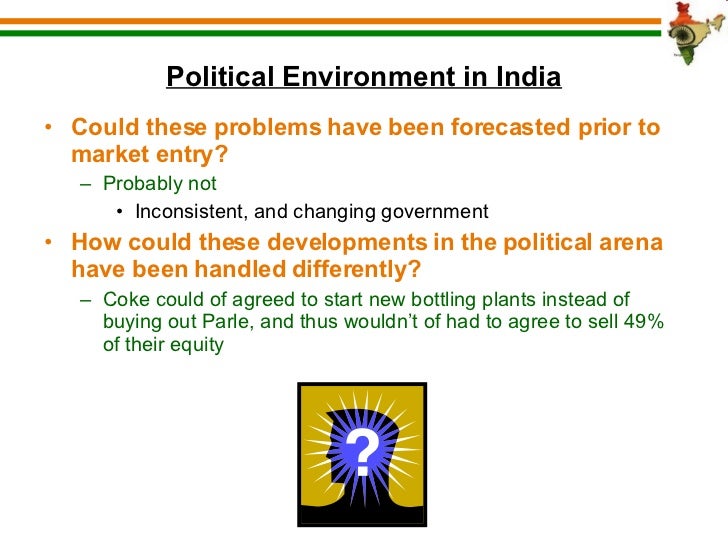 Political Environment in India

• Could these problems have been forecasted prior to market entry?

– Probably not

• Inconsistent, and changing government

• How could these developments in the political arena have been handled differently?

– Coke could of agreed to start new bottling plants instead of buying out Parle, and thus wouldn't of had to agree to sell 49% of their equity

?